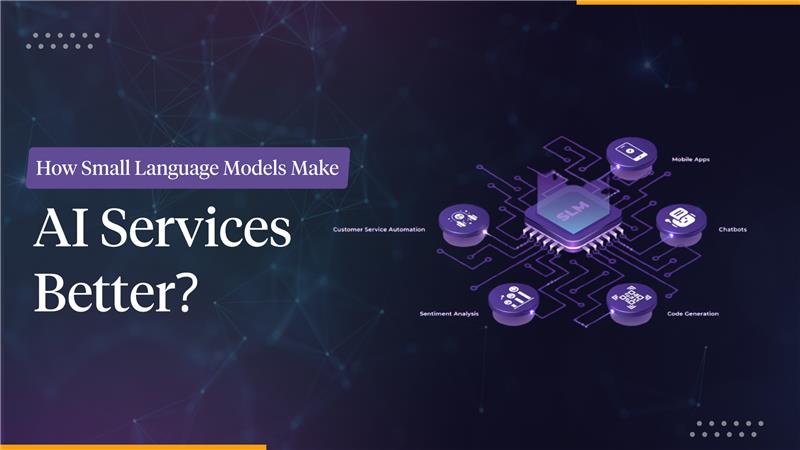 How Small Language Models Make

AI Services Better?

SLM

Mobile Apps

Customer Service Automation

Chatbots

Sentiment Analysis

Code Generation